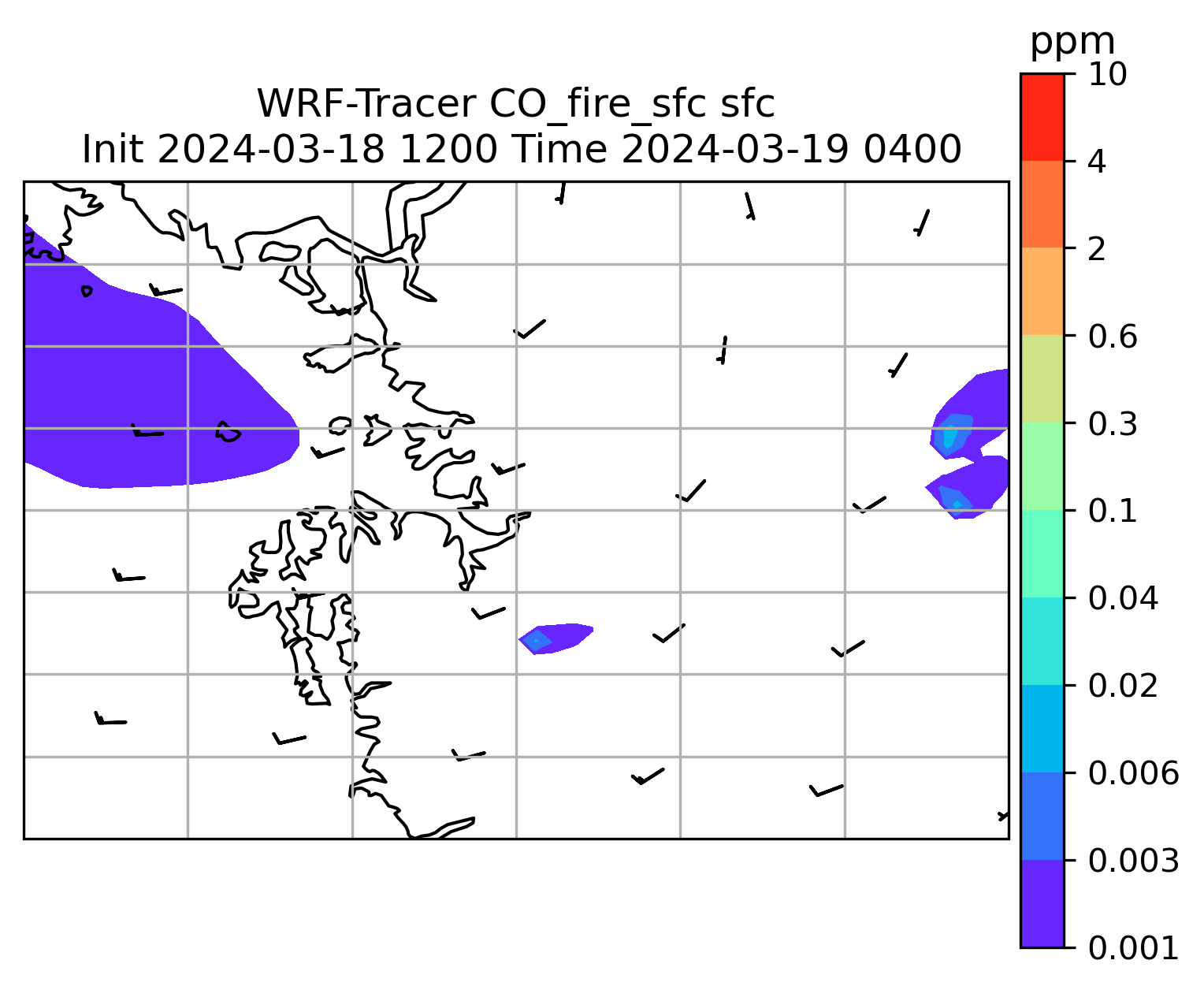 WRF-Tracer CO_fire_sfc sfc
Init 2024-03-18 1200 Time 2024-03-19 0400

ppm
10
4
2
0.6
0.3
0.1
0.04
0.02
0.006
0.003
0.001